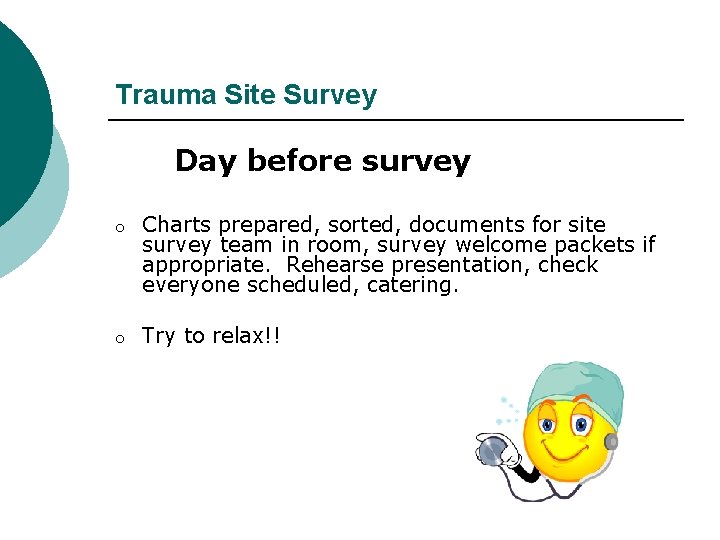 Trauma Site Survey

Day before survey

o Charts prepared, sorted, documents for site survey team in room, survey welcome packets if appropriate.  Rehearse presentation, check everyone scheduled, catering.

o Try to relax!!